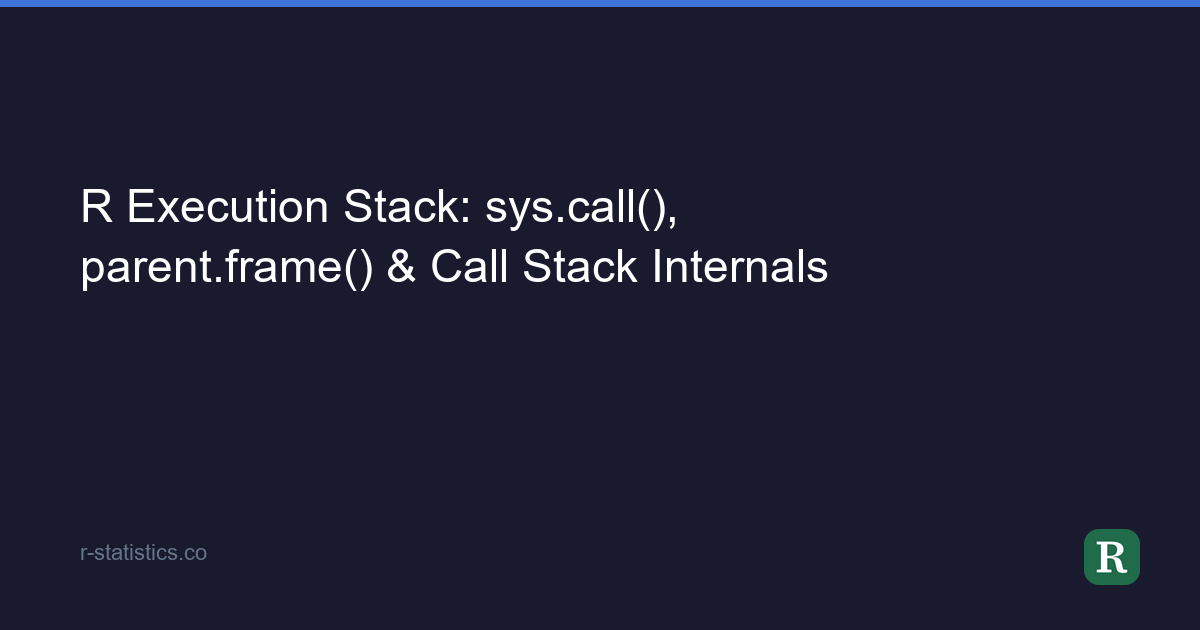 R Execution Stack: sys.call(), parent.frame() & Call Stack Internals

r-statistics.co

R